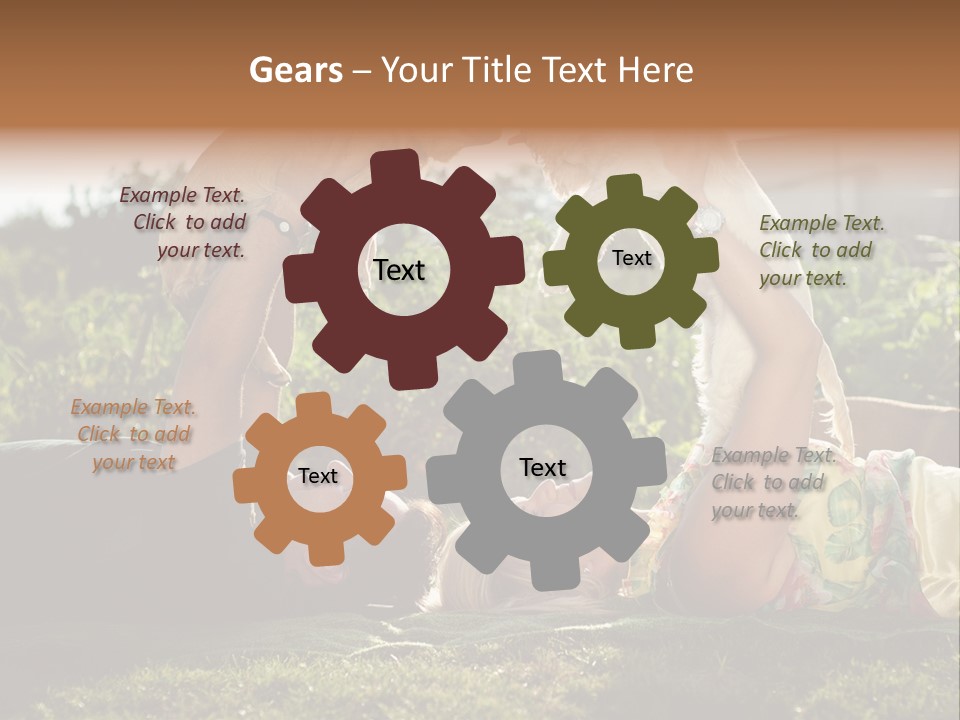 Gears – Your Title Text Here

Example Text. Click to add your text.

Text

Text

Example Text. Click to add your text.

Example Text. Click to add your text

Text

Text

Example Text. Click to add your text.